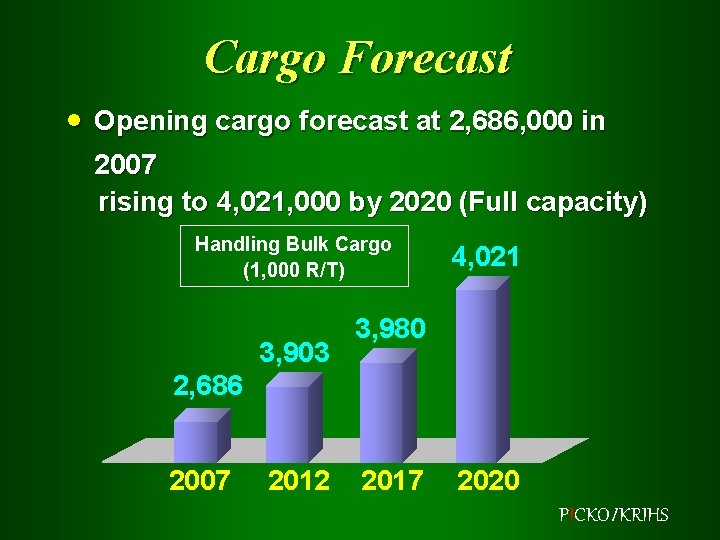 Cargo Forecast

• Opening cargo forecast at 2,686,000 in 2007
rising to 4,021,000 by 2020 (Full capacity)

Handling Bulk Cargo (1,000 R/T)

2,686
3,903
3,980
4,021

2007
2012
2017
2020

PICKO/KRIHS